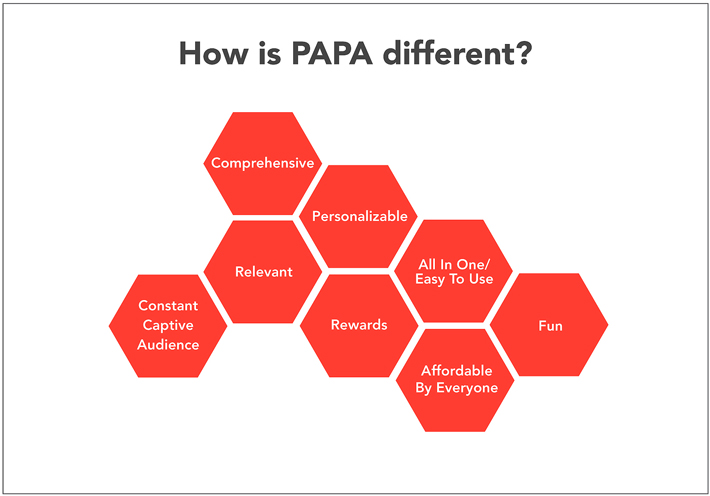 How is PAPA different?

Comprehensive

Personalizable

Relevant

All In One/ Easy To Use

Constant Captive Audience

Rewards

Fun

Affordable By Everyone